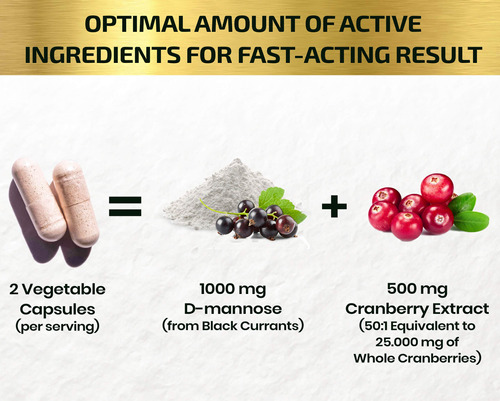 OPTIMAL AMOUNT OF ACTIVE INGREDIENTS FOR FAST-ACTING RESULT

=

+

2 Vegetable Capsules
(per serving)

1000 mg
D-mannose
(from Black Currants)

500 mg
Cranberry Extract
(50:1 Equivalent to 25.000 mg of Whole Cranberries)